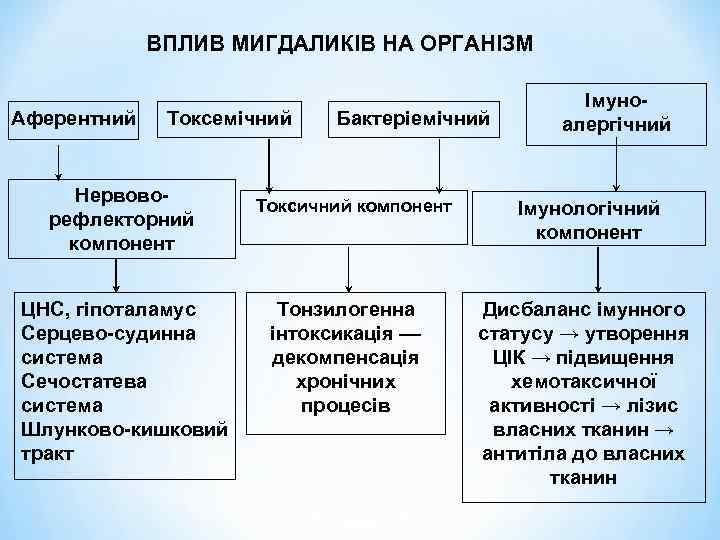 ВПЛИВ МИГДАЛИКІВ НА ОРГАНІЗМ

Аферентний

Токсемічний

Бактеріемічний

Імуно-алергічний

Нервово-рефлекторний компонент

Токсичний компонент

Імунологічний компонент

ЦНС, гіпоталамус
Серцево-судинна система
Сечостатева система
Шлунково-кишковий тракт

Тонзилогенна інтоксикація — декомпенсація хронічних процесів

Дисбаланс імунного статусу → утворення ЦІК → підвищення хемотаксичної активності → лізис власних тканин → антитіла до власних тканин